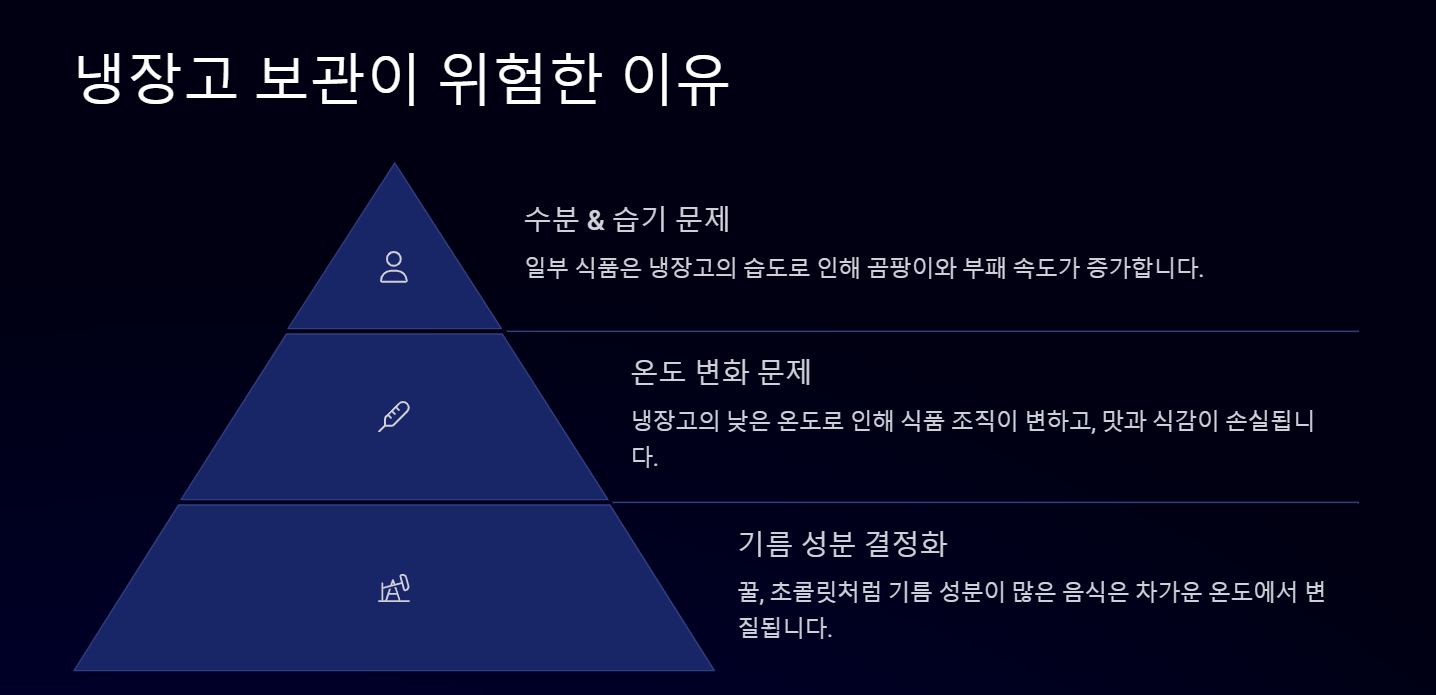 냉장고 보관이 위험한 이유

수분 & 습기 문제

일부 식품은 냉장고의 습도로 인해 곰팡이와 부패 속도가 증가합니다.

온도 변화 문제

냉장고의 낮은 온도로 인해 식품 조직이 변하고, 맛과 식감이 손실됩니다.

기름 성분 결정화

꿀, 초콜릿처럼 기름 성분이 많은 음식은 차가운 온도에서 변질됩니다.